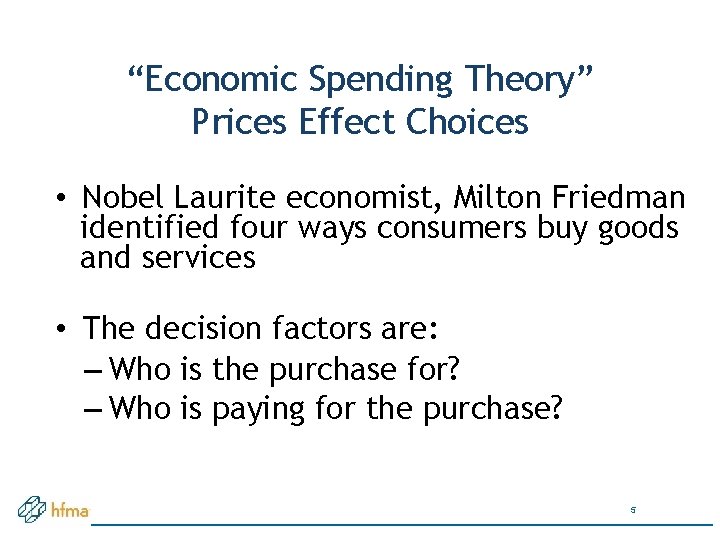 “Economic Spending Theory”
Prices Effect Choices

• Nobel Laurite economist, Milton Friedman identified four ways consumers buy goods and services

• The decision factors are:
– Who is the purchase for?
– Who is paying for the purchase?

hfma

5